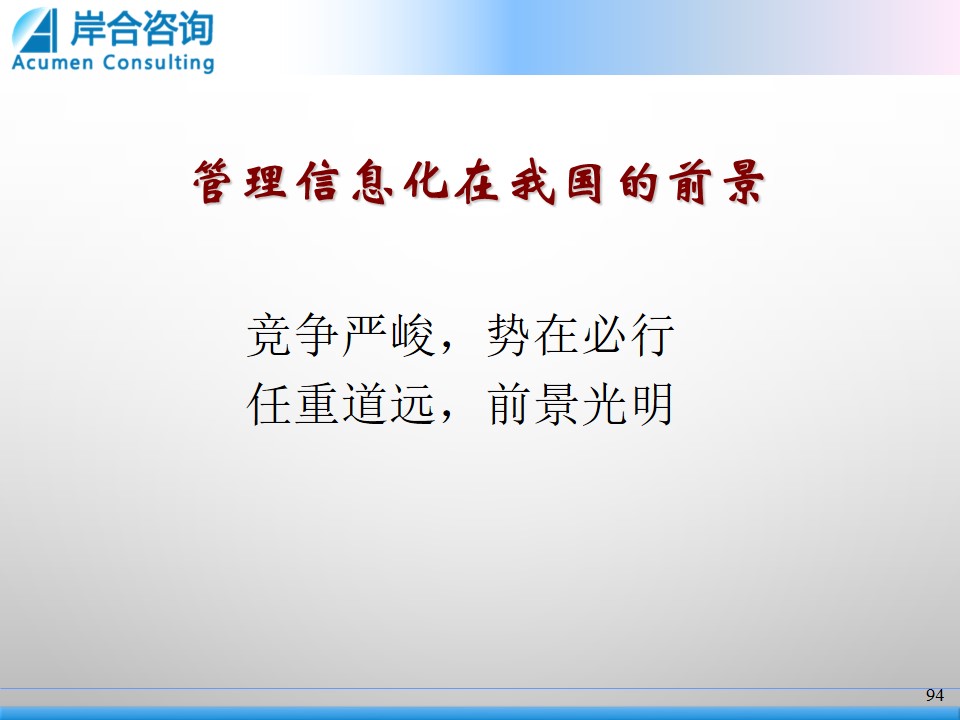 岸合咨询
Acumen Consulting

管理信息化在我国的前景

竞争严峻，势在必行
任重道远，前景光明

94